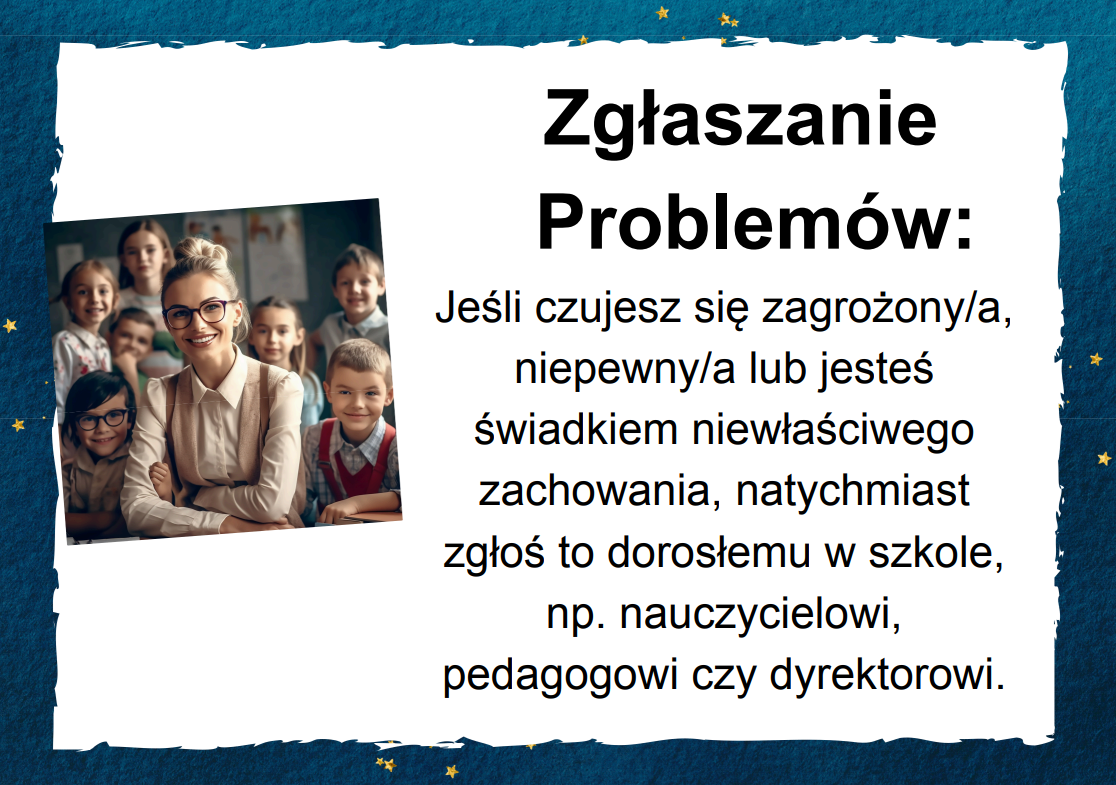 Zgłaszanie Problemów:

Jeśli czujesz się zagrożony/a, niepewny/a lub jesteś świadkiem niewłaściwego zachowania, natychmiast zgłoś to dorosłemu w szkole, np. nauczycielowi, pedagogowi czy dyrektorowi.